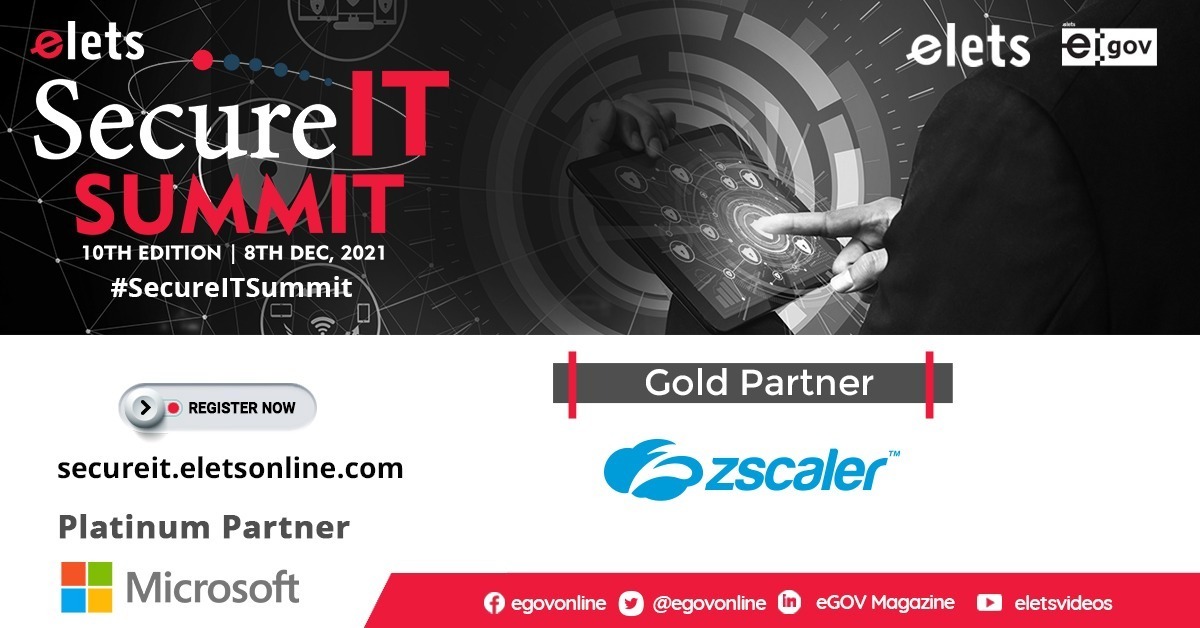 elets
Secure IT
SUMMIT
10TH EDITION | 8TH DEC, 2021
#SecureITSummit

elets
elets
eGOV

REGISTER NOW
secureit.eletsonline.com

Platinum Partner
Microsoft

Gold Partner
zscaler™

egovonline @egovonline eGOV Magazine eletsvideos